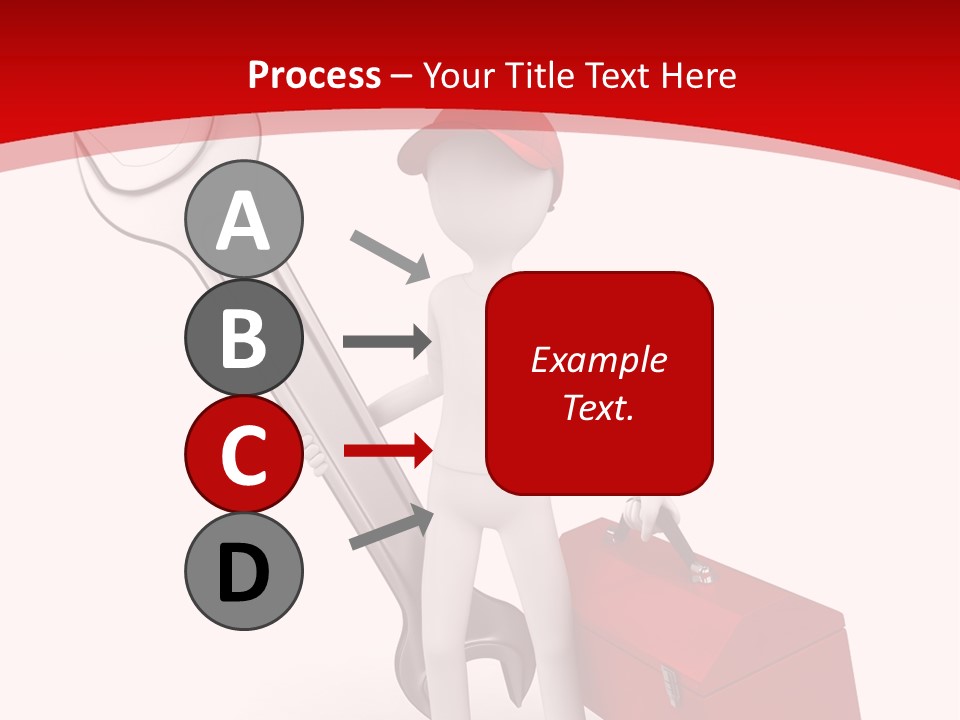 Process – Your Title Text Here

A

B

C

D

Example Text.